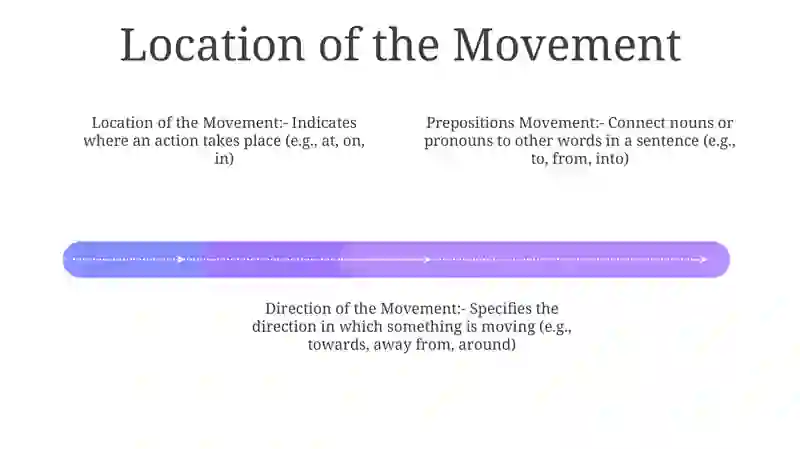 Location of the Movement

Location of the Movement:- Indicates where an action takes place (e.g., at, on, in)

Prepositions Movement:- Connect nouns or pronouns to other words in a sentence (e.g., to, from, into)

Direction of the Movement:- Specifies the direction in which something is moving (e.g., towards, away from, around)